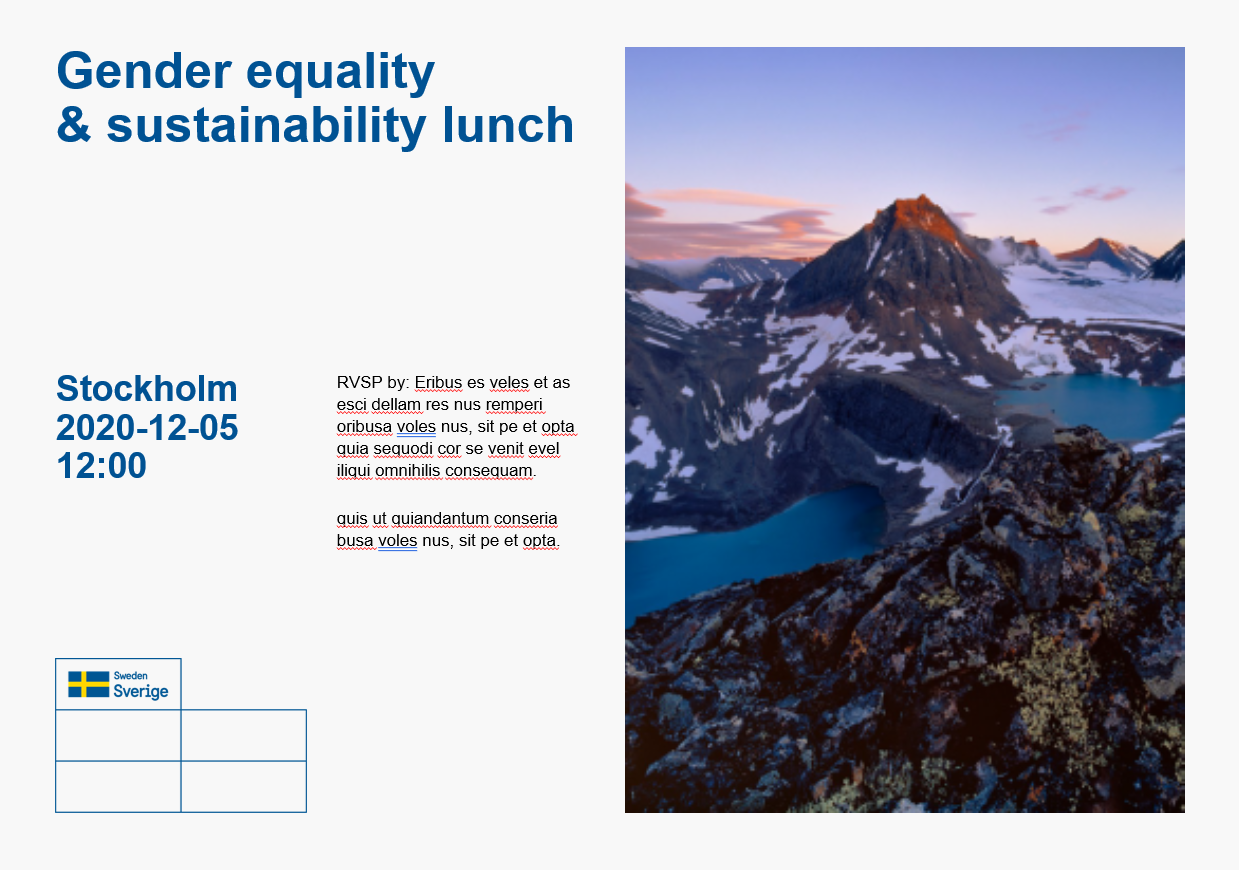 Gender equality
& sustainability lunch

Stockholm
2020-12-05
12:00

RVSP by: Eribus es veles et as esci dellam res nus remperi oribusa voles nus, sit pe et opta quia sequodi cor se venit evel iliqui omnihilis consequam.

quis ut quiandantum conseria busa voles nus, sit pe et opta.

Sweden
Sverige